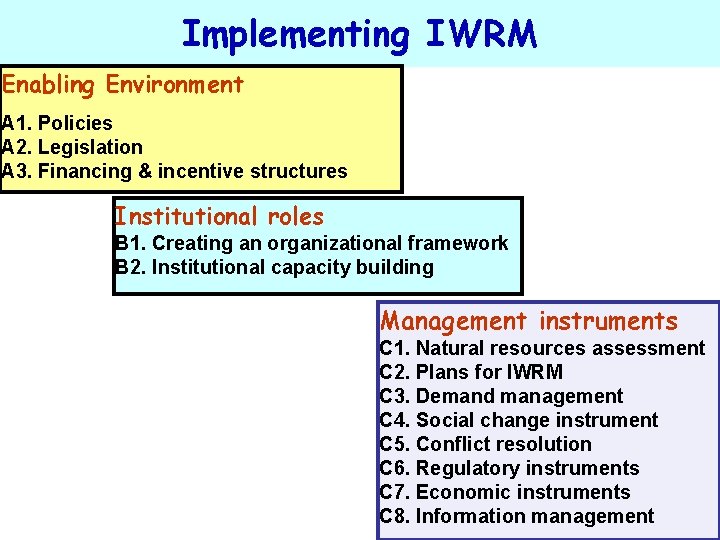 Implementing IWRM

Enabling Environment

A1. Policies
A2. Legislation
A3. Financing & incentive structures

Institutional roles
B1. Creating an organizational framework
B2. Institutional capacity building

Management instruments
C1. Natural resources assessment
C2. Plans for IWRM
C3. Demand management
C4. Social change instrument
C5. Conflict resolution
C6. Regulatory instruments
C7. Economic instruments
C8. Information management